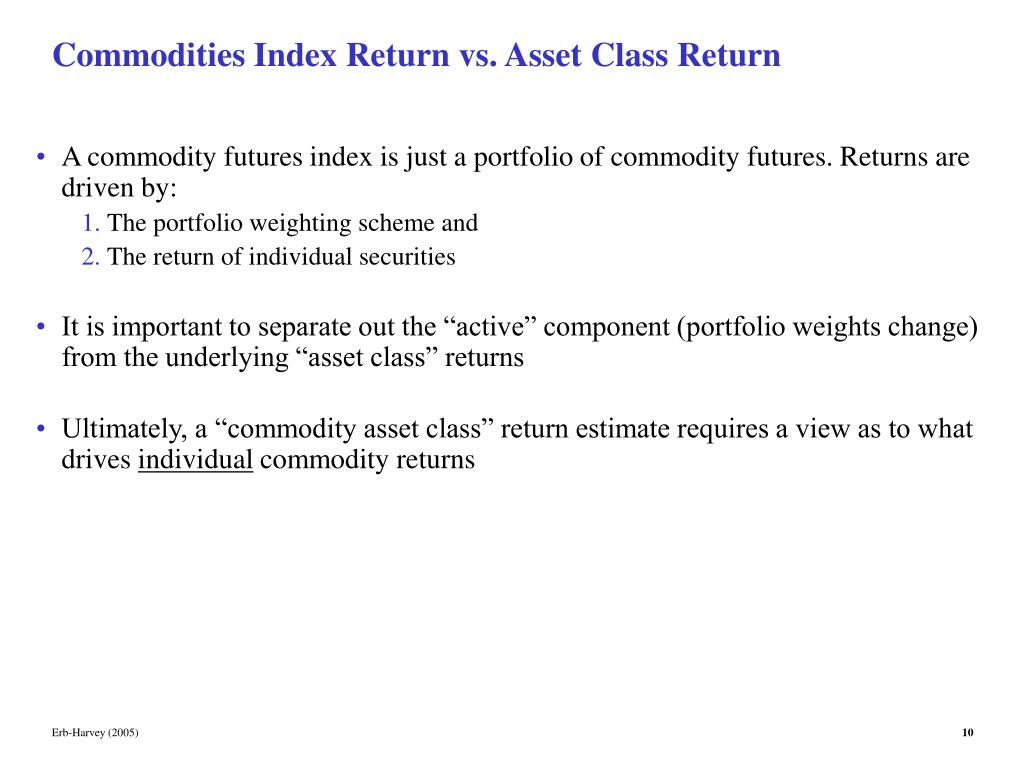 Commodities Index Return vs. Asset Class Return

• A commodity futures index is just a portfolio of commodity futures. Returns are driven by:

1. The portfolio weighting scheme and
2. The return of individual securities

• It is important to separate out the “active” component (portfolio weights change) from the underlying “asset class” returns

• Ultimately, a “commodity asset class” return estimate requires a view as to what drives individual commodity returns

Erb-Harvey (2005)

10